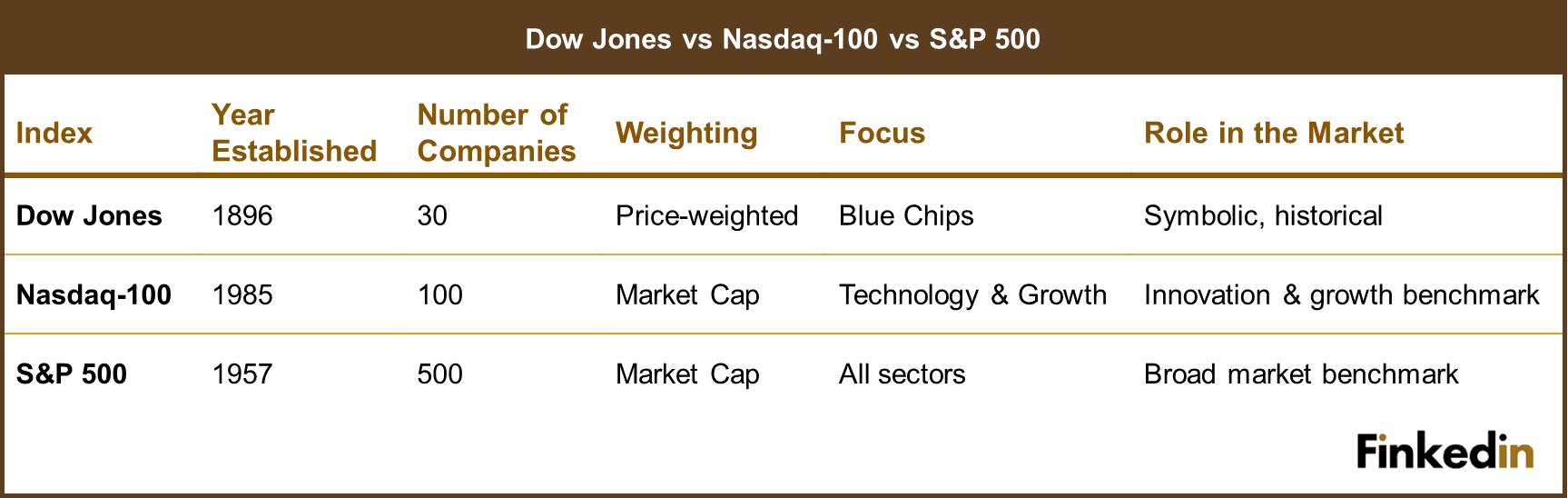 Dow Jones vs Nasdaq-100 vs S&P 500

| Index | Year Established | Number of Companies | Weighting | Focus | Role in the Market |
|---|---|---|---|---|---|
| Dow Jones | 1896 | 30 | Price-weighted | Blue Chips | Symbolic, historical |
| Nasdaq-100 | 1985 | 100 | Market Cap | Technology & Growth | Innovation & growth benchmark |
| S&P 500 | 1957 | 500 | Market Cap | All sectors | Broad market benchmark |

Finkedin